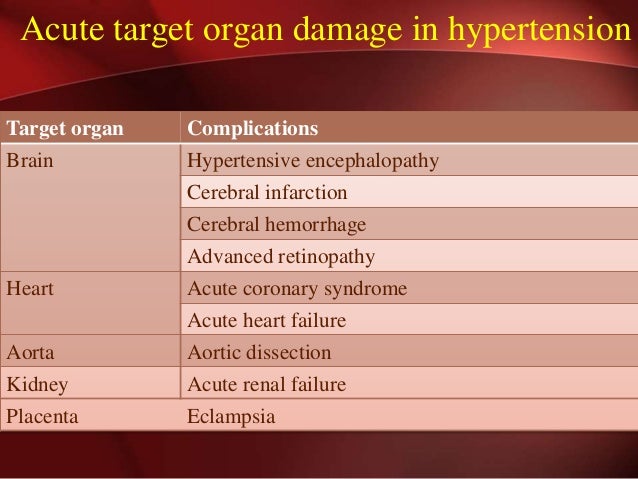 Acute target organ damage in hypertension

| Target organ | Complications |
|---|---|
| Brain | Hypertensive encephalopathy |
| | Cerebral infarction |
| | Cerebral hemorrhage |
| | Advanced retinopathy |
| Heart | Acute coronary syndrome |
| | Acute heart failure |
| Aorta | Aortic dissection |
| Kidney | Acute renal failure |
| Placenta | Eclampsia |